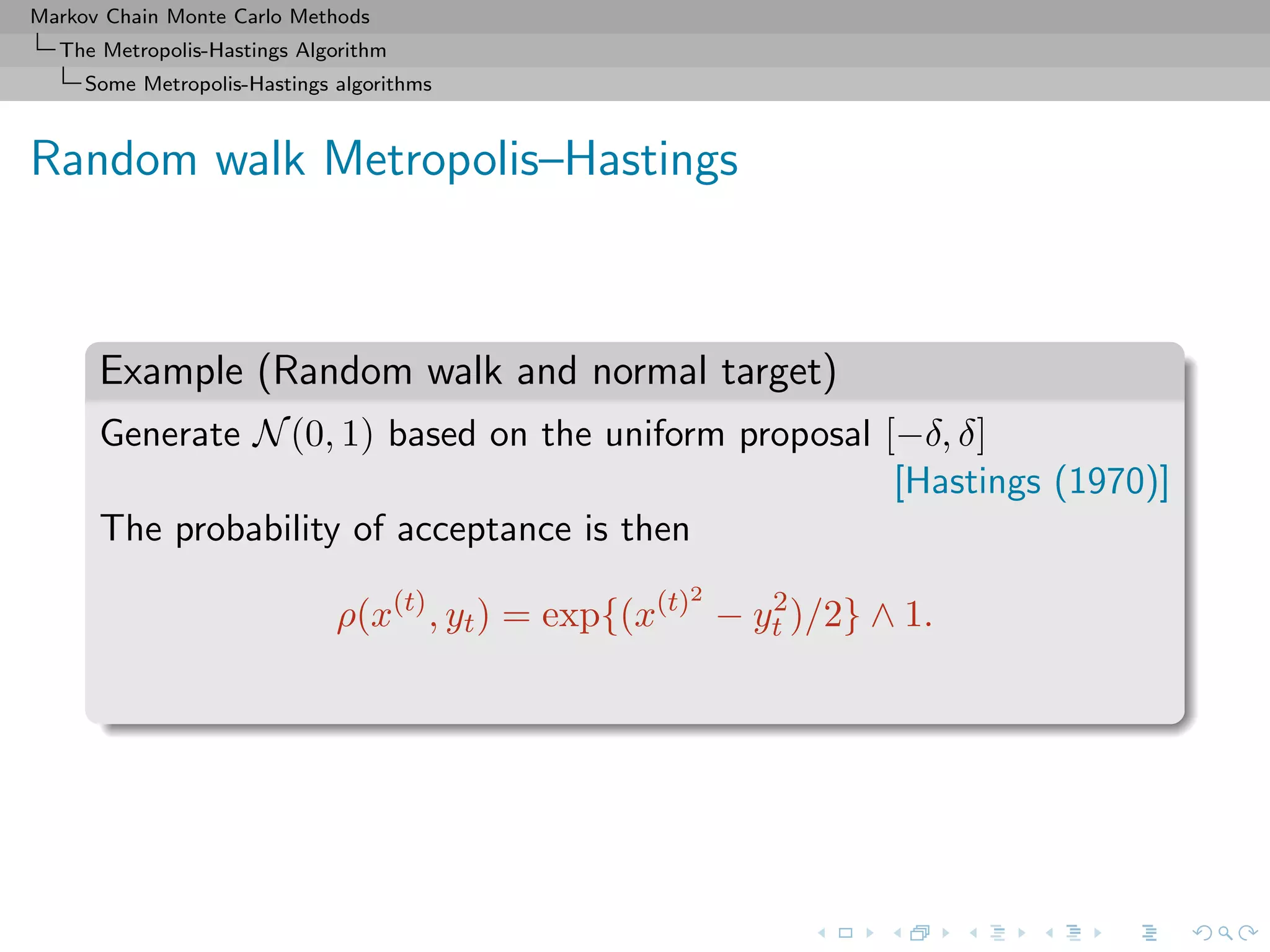 Markov Chain Monte Carlo Methods
The Metropolis-Hastings Algorithm
Some Metropolis-Hastings algorithms

Random walk Metropolis–Hastings

Example (Random walk and normal target)

Generate $\mathcal{N}(0,1)$ based on the uniform proposal $[-\delta, \delta]$
[Hastings (1970)]

The probability of acceptance is then

$\rho(x^{(t)}, y_t) = \exp\{(x^{(t)^2} - y_t^2)/2\} \wedge 1.$